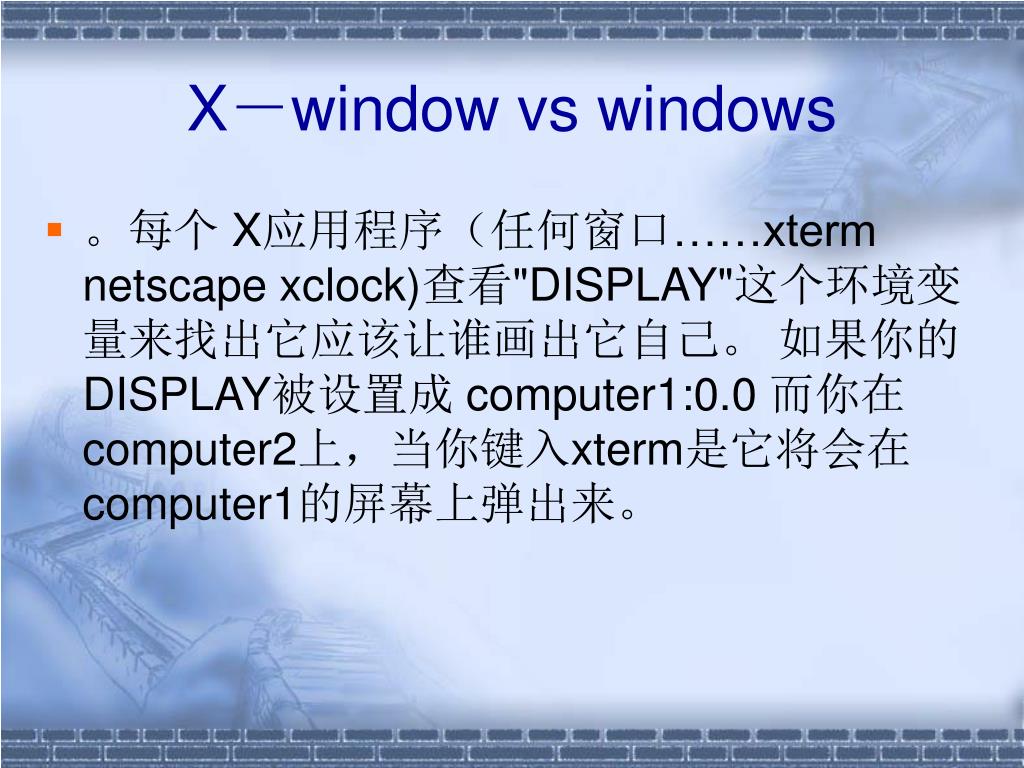 X－window vs windows

。每个 X应用程序（任何窗口……xterm netscape xclock)查看"DISPLAY"这个环境变量来找出它应该让谁画出它自己。 如果你的DISPLAY被设置成 computer1:0.0 而你在computer2上，当你键入xterm是它将会在computer1的屏幕上弹出来。